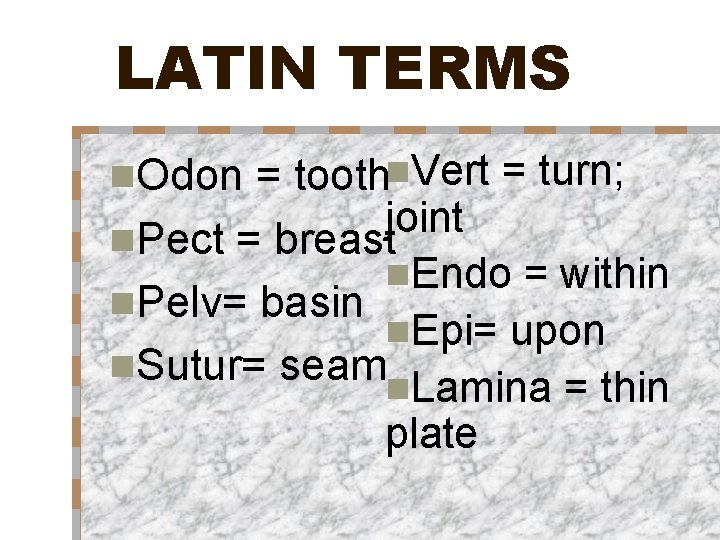 LATIN TERMS

Odon = tooth

Pect = breast

Pelv= basin

Sutur= seam

Vert = turn; joint

Endo = within

Epi= upon

Lamina = thin plate